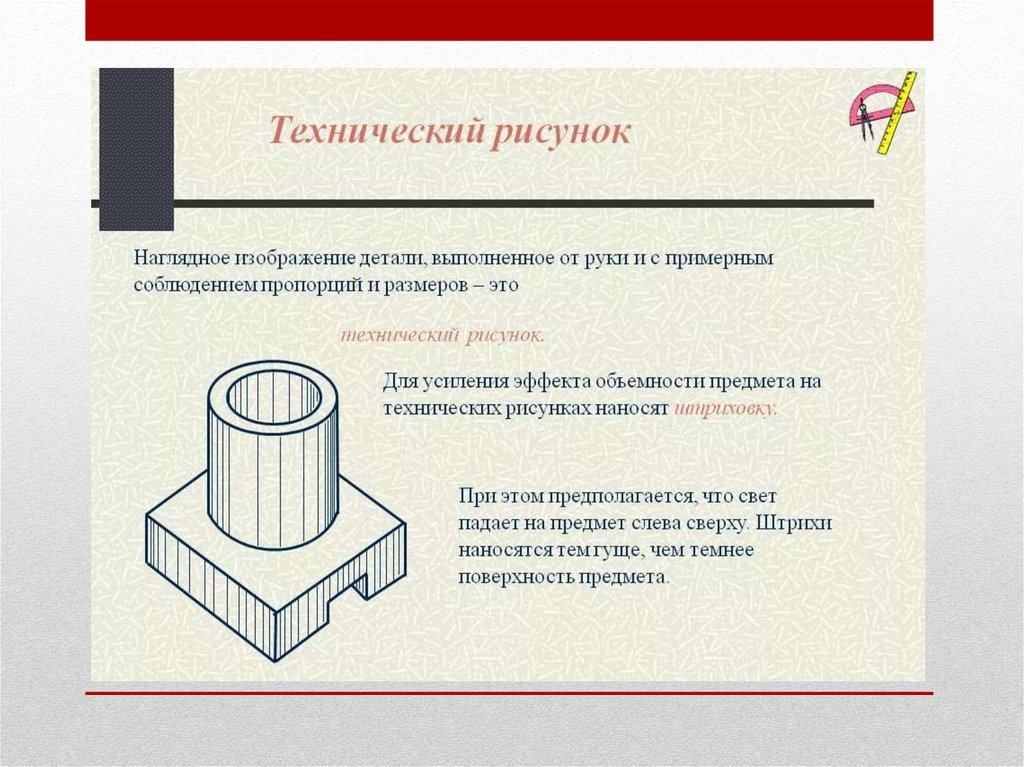 Технический рисунок

Наглядное изображение детали, выполненное от руки и с примерным соблюдением пропорций и размеров – это

технический рисунок.

Для усиления эффекта объемности предмета на технических рисунках наносят штриховку.

При этом предполагается, что свет падает на предмет слева сверху. Штрихи наносятся тем гуще, чем темнее поверхность предмета.